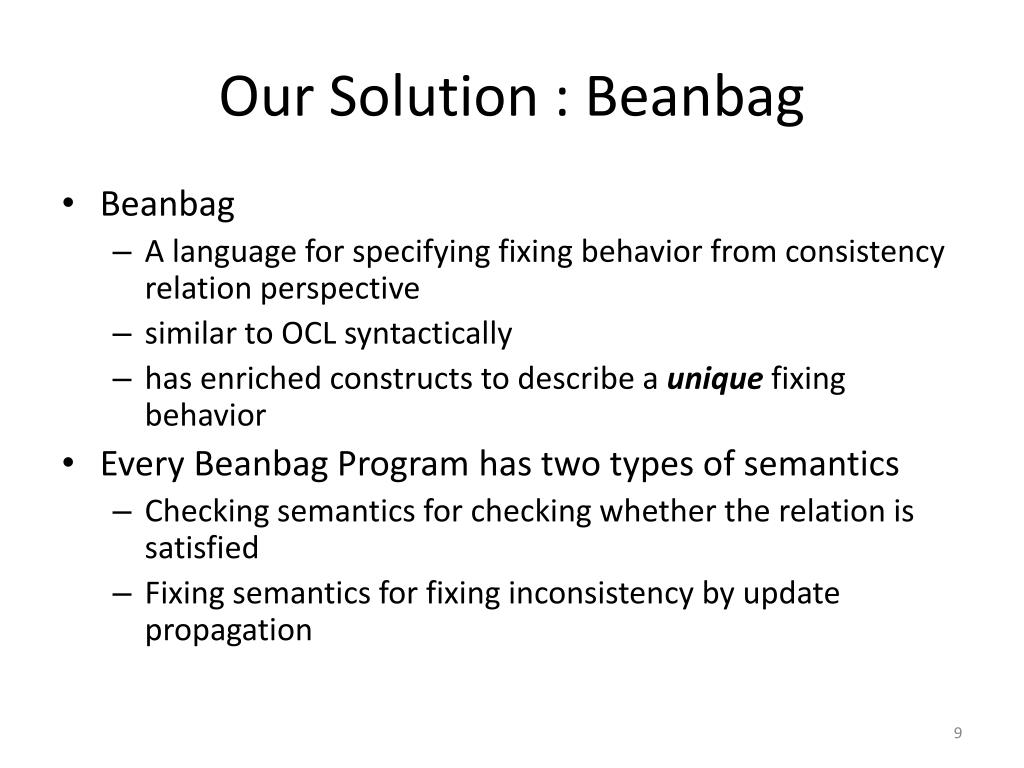 Our Solution : Beanbag

• Beanbag
– A language for specifying fixing behavior from consistency relation perspective
– similar to OCL syntactically
– has enriched constructs to describe a unique fixing behavior

• Every Beanbag Program has two types of semantics
– Checking semantics for checking whether the relation is satisfied
– Fixing semantics for fixing inconsistency by update propagation

9